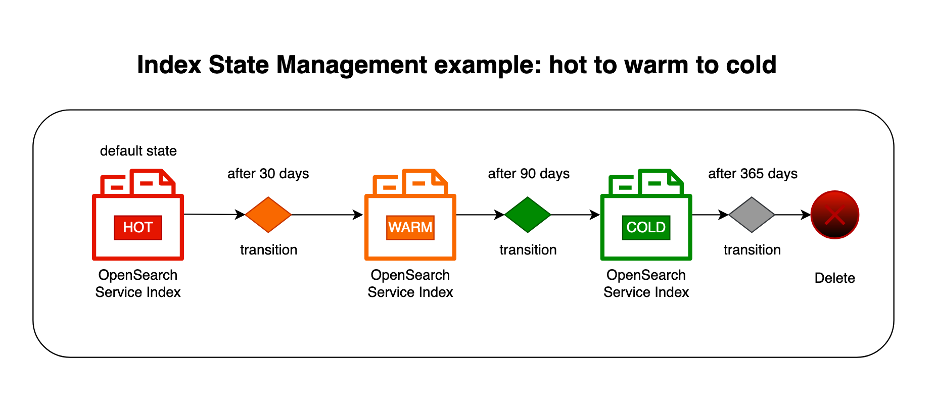 Index State Management example: hot to warm to cold

default state

HOT

OpenSearch Service Index

after 30 days

transition

WARM

OpenSearch Service Index

after 90 days

transition

COLD

OpenSearch Service Index

after 365 days

transition

Delete